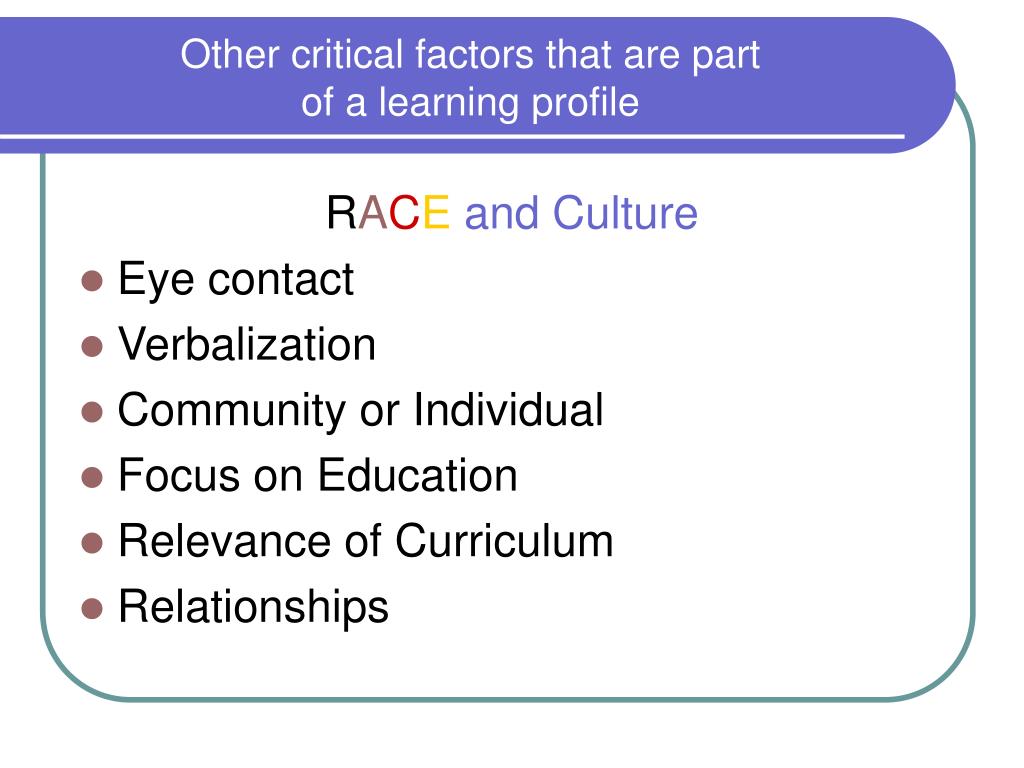 Other critical factors that are part of a learning profile

RACE and Culture

- Eye contact
- Verbalization
- Community or Individual
- Focus on Education
- Relevance of Curriculum
- Relationships